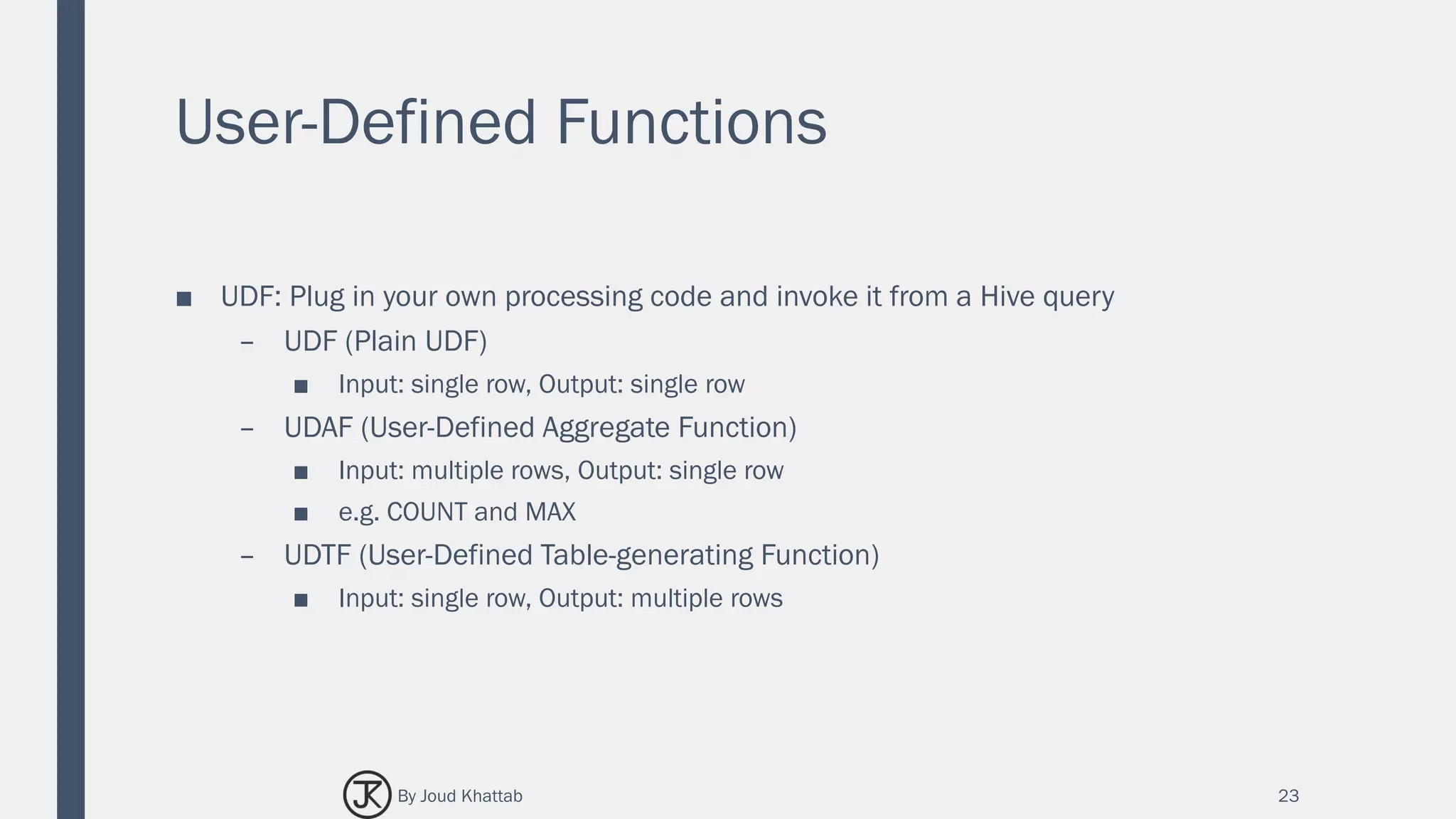 User-Defined Functions

■ UDF: Plug in your own processing code and invoke it from a Hive query
– UDF (Plain UDF)
■ Input: single row, Output: single row
– UDAF (User-Defined Aggregate Function)
■ Input: multiple rows, Output: single row
■ e.g. COUNT and MAX
– UDTF (User-Defined Table-generating Function)
■ Input: single row, Output: multiple rows

JK By Joud Khattab

23